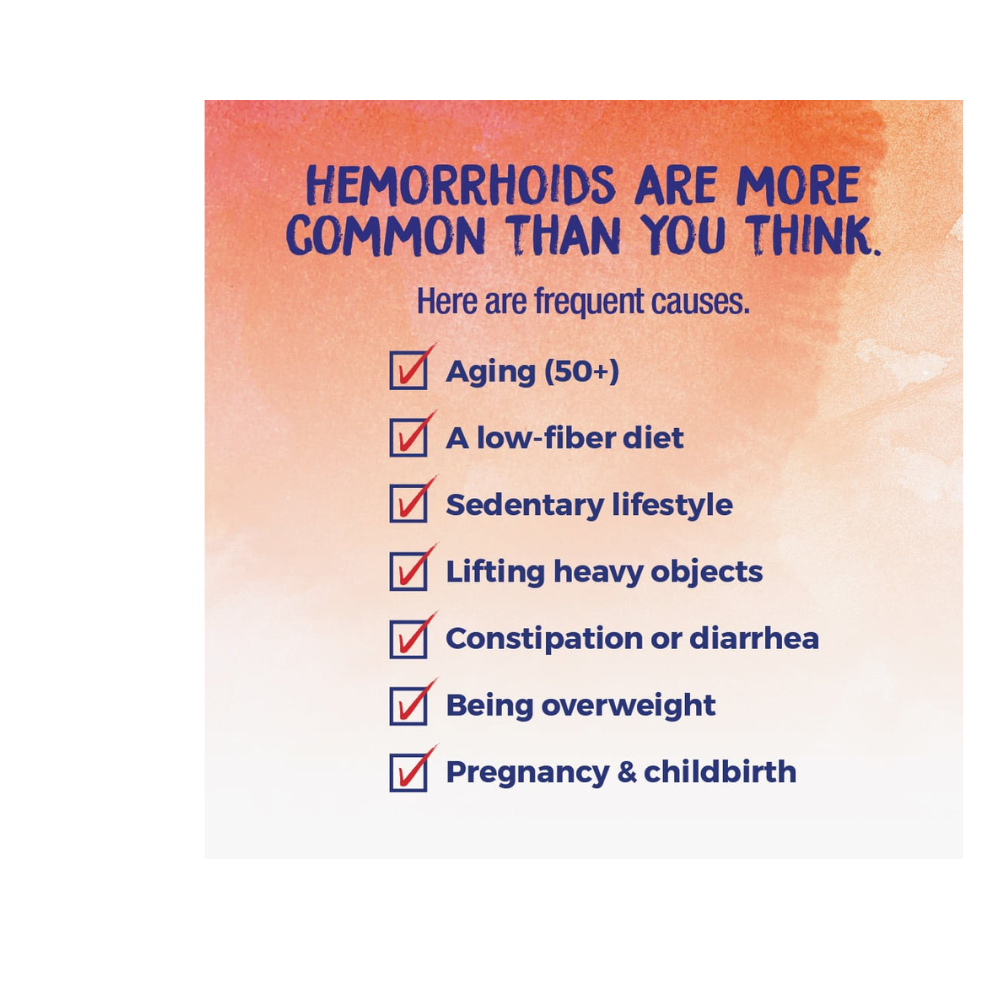 HEMORRHOIDS ARE MORE COMMON THAN YOU THINK.

Here are frequent causes.

Aging (50+)

A low-fiber diet

Sedentary lifestyle

Lifting heavy objects

Constipation or diarrhea

Being overweight

Pregnancy & childbirth